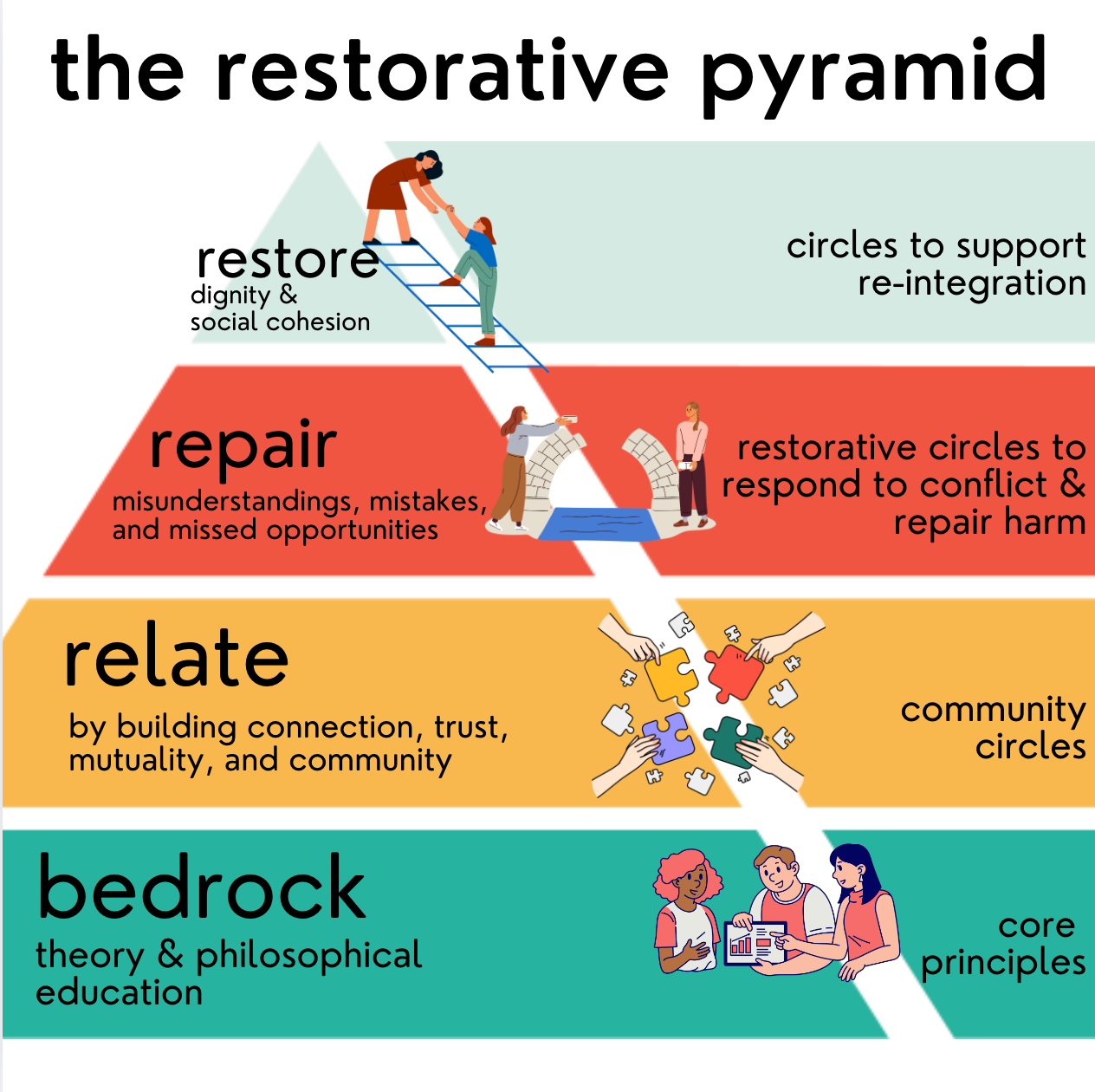 the restorative pyramid

restore
dignity &
social cohesion

circles to support re-integration

repair
misunderstandings, mistakes, and missed opportunities

restorative circles to respond to conflict & repair harm

relate
by building connection, trust, mutuality, and community

community circles

bedrock
theory & philosophical education

core principles